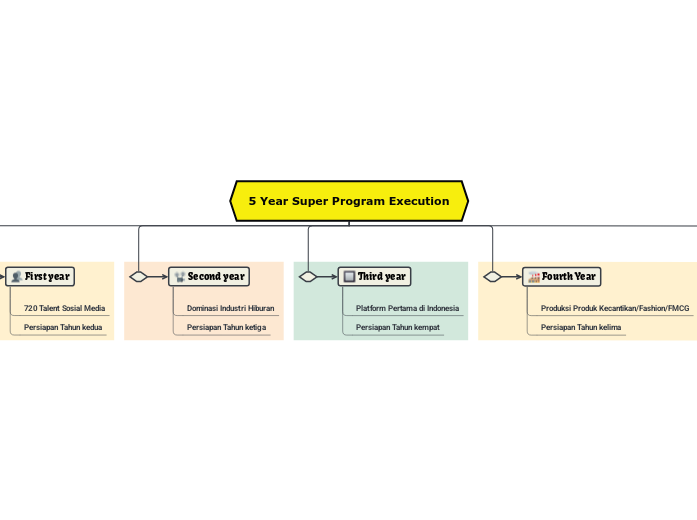 5 Year Super Program Execution

First year

720 Talent Sosial Media

Persiapan Tahun kedua

Second year

Dominasi Industri Hiburan

Persiapan Tahun ketiga

Third year

Platform Pertama di Indonesia

Persiapan Tahun kempat

Fourth Year

Produksi Produk Kecantikan/Fashion/FMCG

Persiapan Tahun kelima